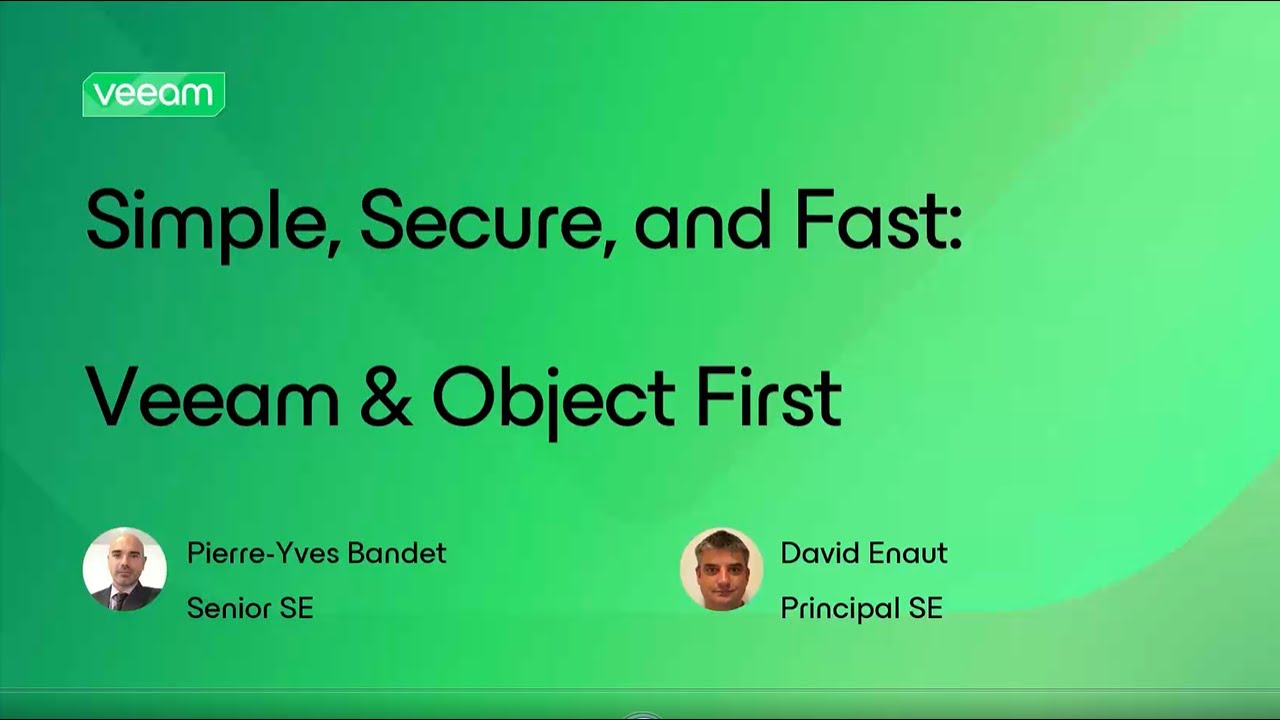 veeam

Simple, Secure, and Fast:

Veeam & Object First

Pierre-Yves Bandet
Senior SE

David Enaut
Principal SE